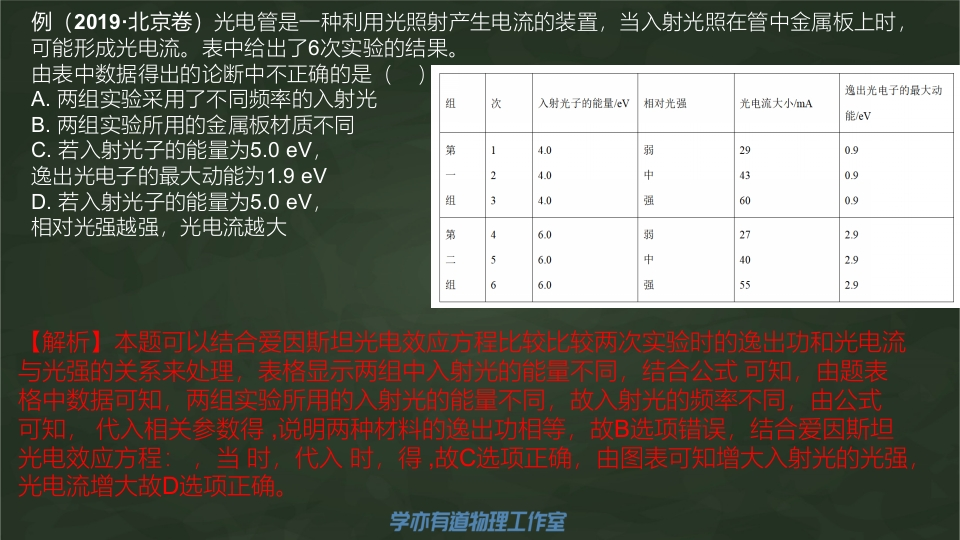 例（2019·北京卷）光电管是一种利用光照射产生电流的装置，当入射光照在管中金属板上时，可能形成光电流。表中给出了6次实验的结果。

由表中数据得出的论断中不正确的是（　）

A. 两组实验采用了不同频率的入射光

B. 两组实验所用的金属板材质不同

C. 若入射光子的能量为5.0 eV，逸出光电子的最大动能为1.9 eV

D. 若入射光子的能量为5.0 eV，相对光强越强，光电流越大

| 组 | 次 | 入射光子的能量/eV | 相对光强 | 光电流大小/mA | 逸出光电子的最大动能/eV |
|---|---|---|---|---|---|
| 第一组 | 1 | 4.0 | 弱 | 29 | 0.9 |
| | 2 | 4.0 | 中 | 43 | 0.9 |
| | 3 | 4.0 | 强 | 60 | 0.9 |
| 第二组 | 4 | 6.0 | 弱 | 27 | 2.9 |
| | 5 | 6.0 | 中 | 40 | 2.9 |
| | 6 | 6.0 | 强 | 55 | 2.9 |

【解析】本题可以结合爱因斯坦光电效应方程比较比较两次实验时的逸出功和光电流与光强的关系来处理，表格显示两组中入射光的能量不同，结合公式 可知，由题表格中数据可知，两组实验所用的入射光的能量不同，故入射光的频率不同，由公式 可知， 代入相关参数得 ,说明两种材料的逸出功相等，故B选项错误，结合爱因斯坦光电效应方程：  ，当 时，代入 时，得 ,故C选项正确，由图表可知增大入射光的光强，光电流增大故D选项正确。

学亦有道物理工作室